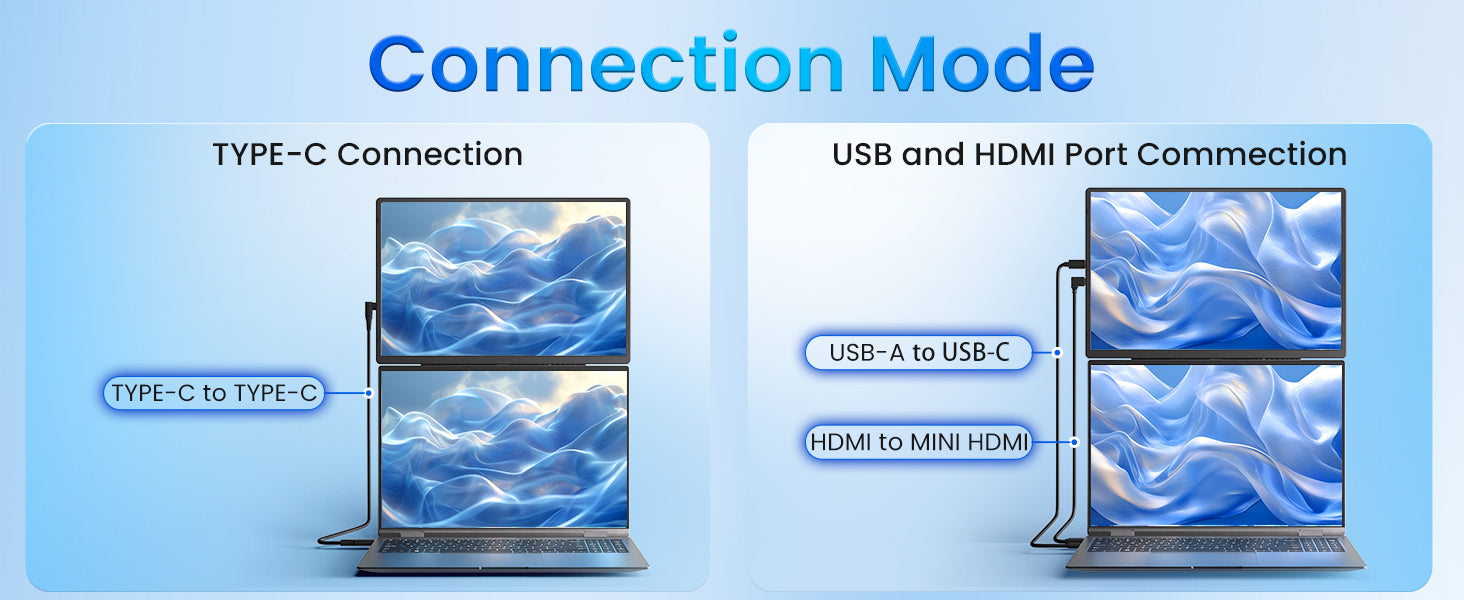 Connection Mode

TYPE-C Connection

TYPE-C to TYPE-C

USB and HDMI Port Commection

USB-A to USB-C

HDMI to MINI HDMI